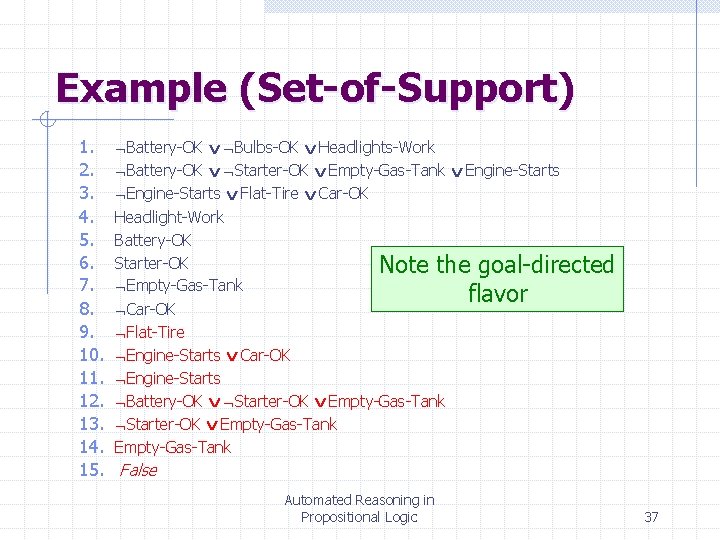 Example (Set-of-Support)

1. $\neg$Battery-OK $\vee$ $\neg$Bulbs-OK $\vee$ Headlights-Work
2. $\neg$Battery-OK $\vee$ $\neg$Starter-OK $\vee$ Empty-Gas-Tank $\vee$ Engine-Starts
3. $\neg$Engine-Starts $\vee$ Flat-Tire $\vee$ Car-OK
4. Headlight-Work
5. Battery-OK
6. Starter-OK
7. $\neg$Empty-Gas-Tank
8. $\neg$Car-OK
9. $\neg$Flat-Tire
10. $\neg$Engine-Starts $\vee$ Car-OK
11. $\neg$Engine-Starts
12. $\neg$Battery-OK $\vee$ $\neg$Starter-OK $\vee$ Empty-Gas-Tank
13. $\neg$Starter-OK $\vee$ Empty-Gas-Tank
14. Empty-Gas-Tank
15. False

Note the goal-directed flavor

Automated Reasoning in Propositional Logic

37